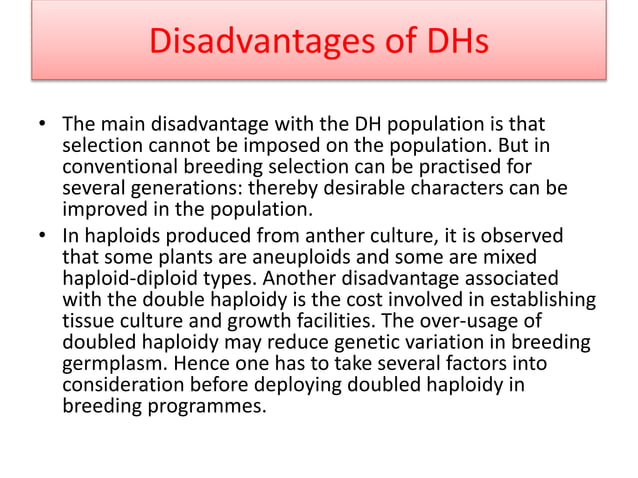 Disadvantages of DHs

• The main disadvantage with the DH population is that selection cannot be imposed on the population. But in conventional breeding selection can be practised for several generations: thereby desirable characters can be improved in the population.

• In haploids produced from anther culture, it is observed that some plants are aneuploids and some are mixed haploid-diploid types. Another disadvantage associated with the double haploidy is the cost involved in establishing tissue culture and growth facilities. The over-usage of doubled haploidy may reduce genetic variation in breeding germplasm. Hence one has to take several factors into consideration before deploying doubled haploidy in breeding programmes.